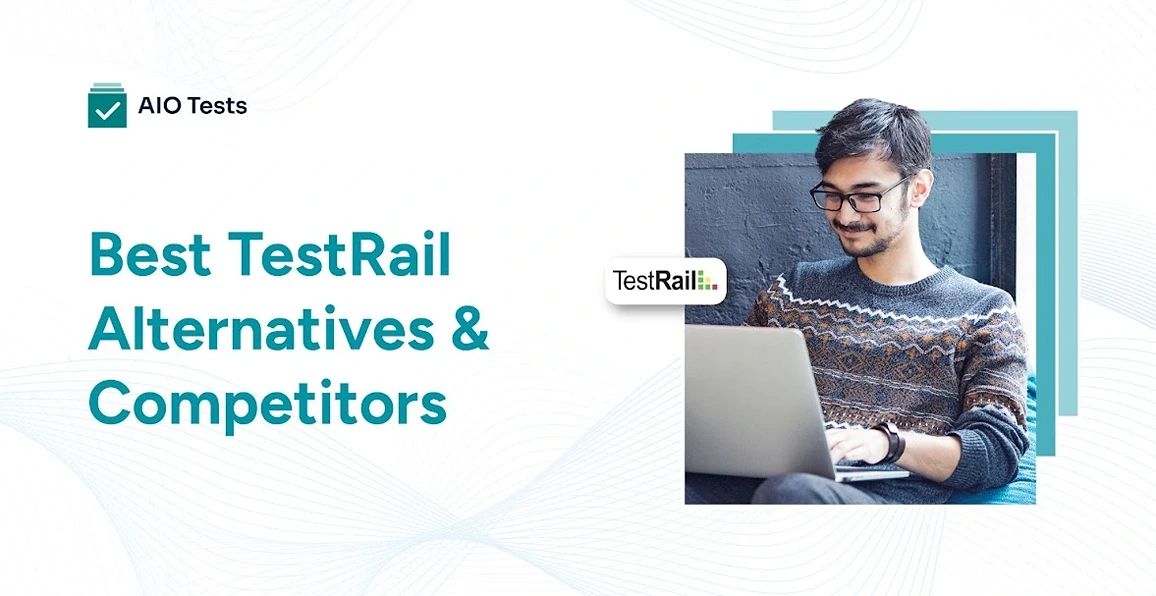 AIO Tests

Best TestRail Alternatives & Competitors

TestRail